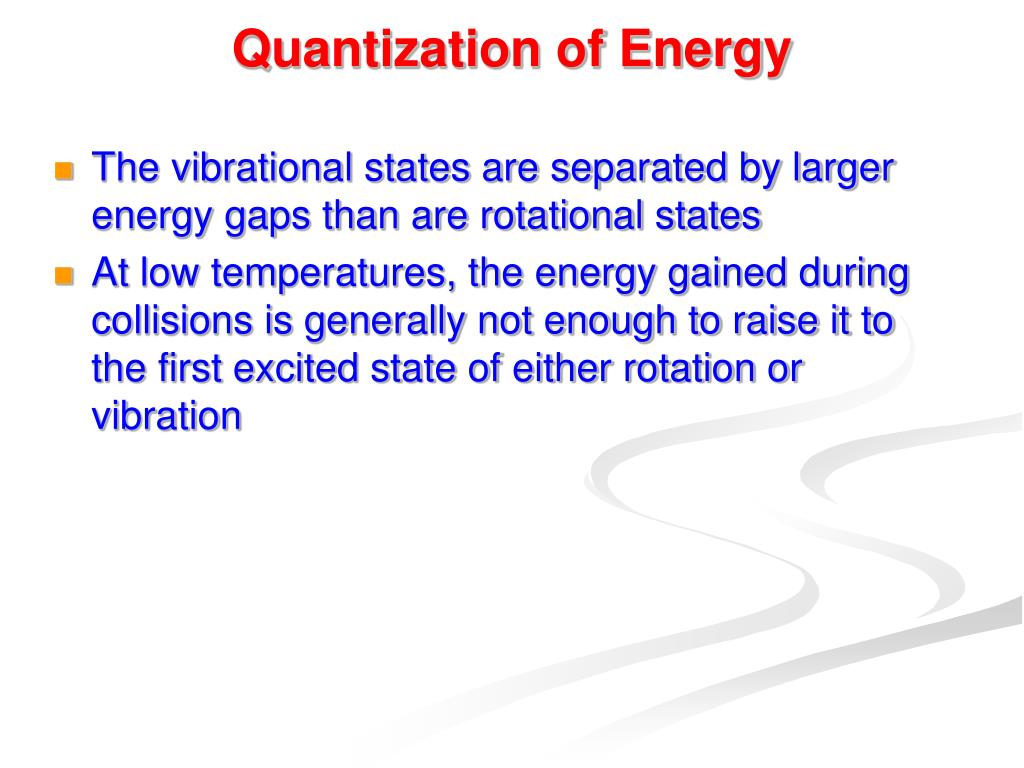 Quantization of Energy

- The vibrational states are separated by larger energy gaps than are rotational states
- At low temperatures, the energy gained during collisions is generally not enough to raise it to the first excited state of either rotation or vibration